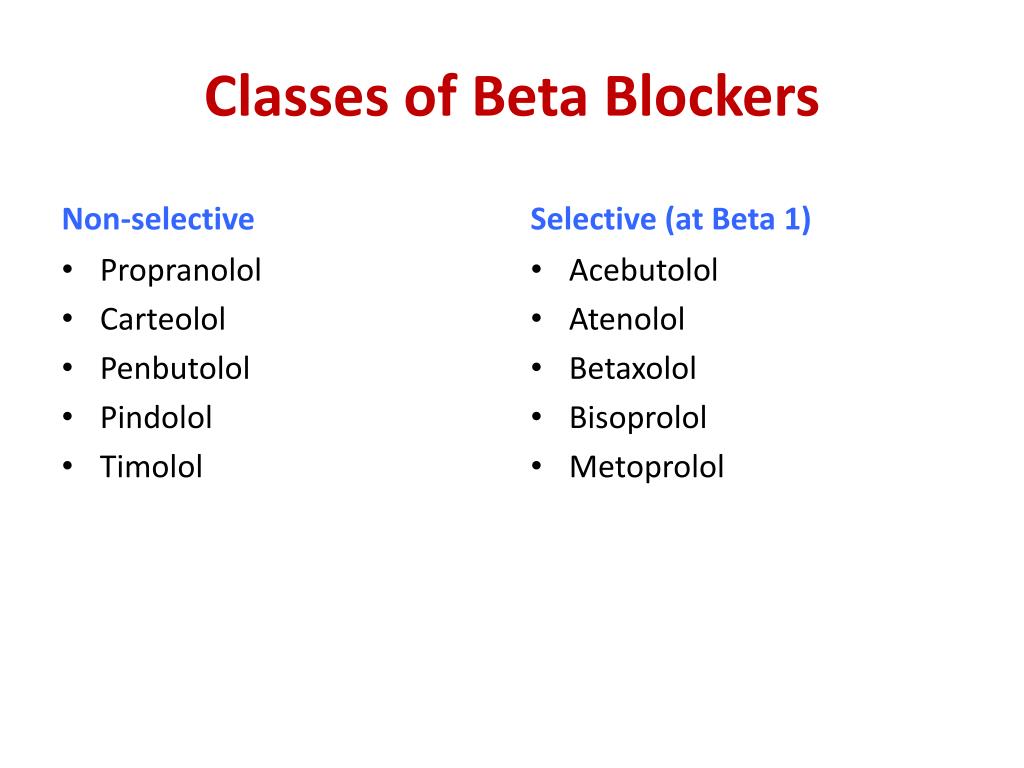 Classes of Beta Blockers

Non-selective
• Propranolol
• Carteolol
• Penbutolol
• Pindolol
• Timolol

Selective (at Beta 1)
• Acebutolol
• Atenolol
• Betaxolol
• Bisoprolol
• Metoprolol